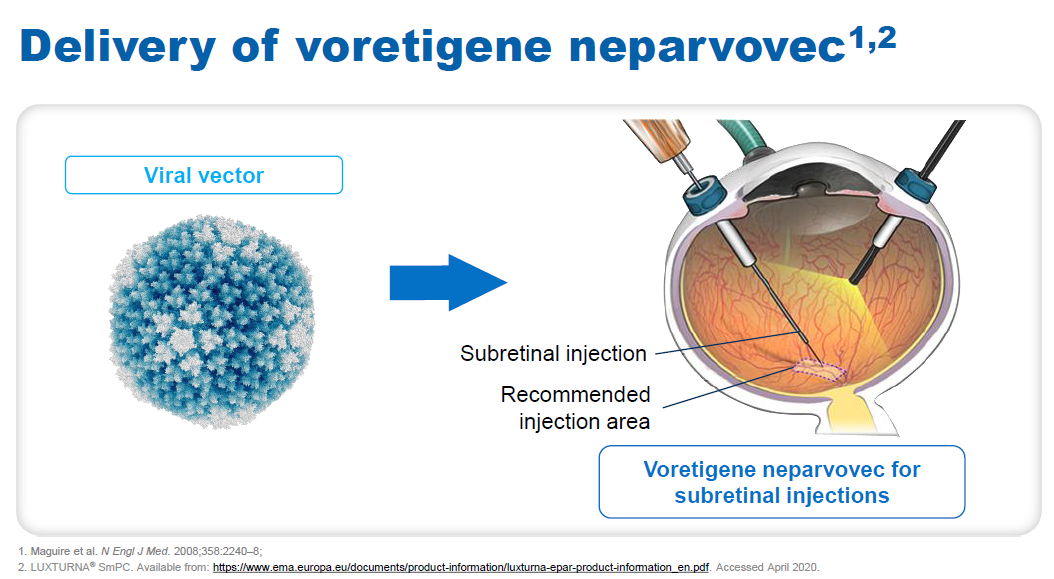 Delivery of voretigene neparvovec$^{1,2}$

Viral vector

Subretinal injection

Recommended injection area

Voretigene neparvovec for subretinal injections

1. Maguire et al. N Engl J Med. 2008;358:2240–8;
2. LUXTURNA® SmPC. Available from: https://www.ema.europa.eu/documents/product-information/luxturna-epar-product-information_en.pdf. Accessed April 2020.